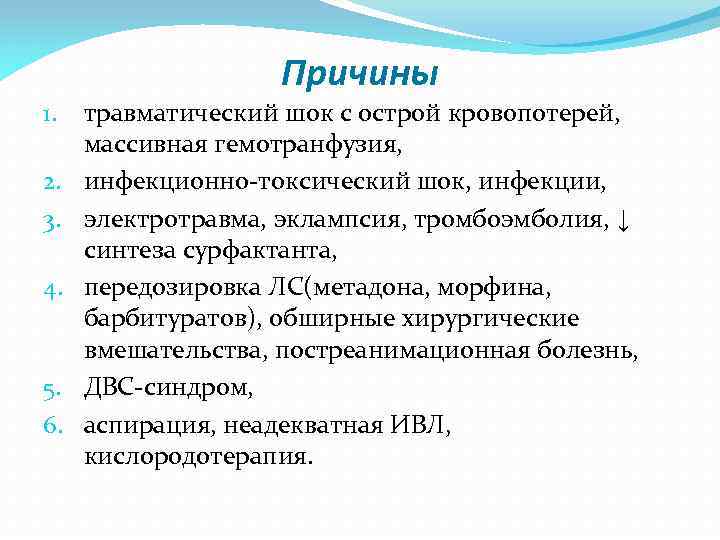 Причины

1. травматический шок с острой кровопотерей, массивная гемотранфузия,
2. инфекционно-токсический шок, инфекции,
3. электротравма, эклампсия, тромбоэмболия, ↓ синтеза сурфактанта,
4. передозировка ЛС(метадона, морфина, барбитуратов), обширные хирургические вмешательства, постреанимационная болезнь,
5. ДВС-синдром,
6. аспирация, неадекватная ИВЛ, кислородотерапия.